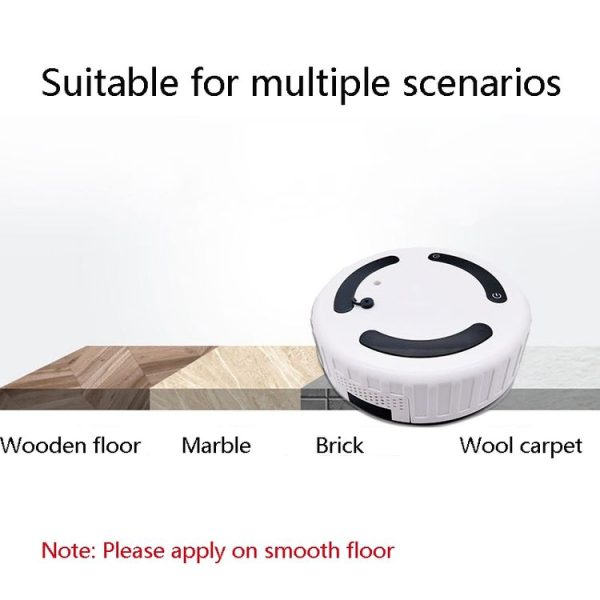 Suitable for multiple scenarios

Wooden floor Marble Brick Wool carpet

Note: Please apply on smooth floor